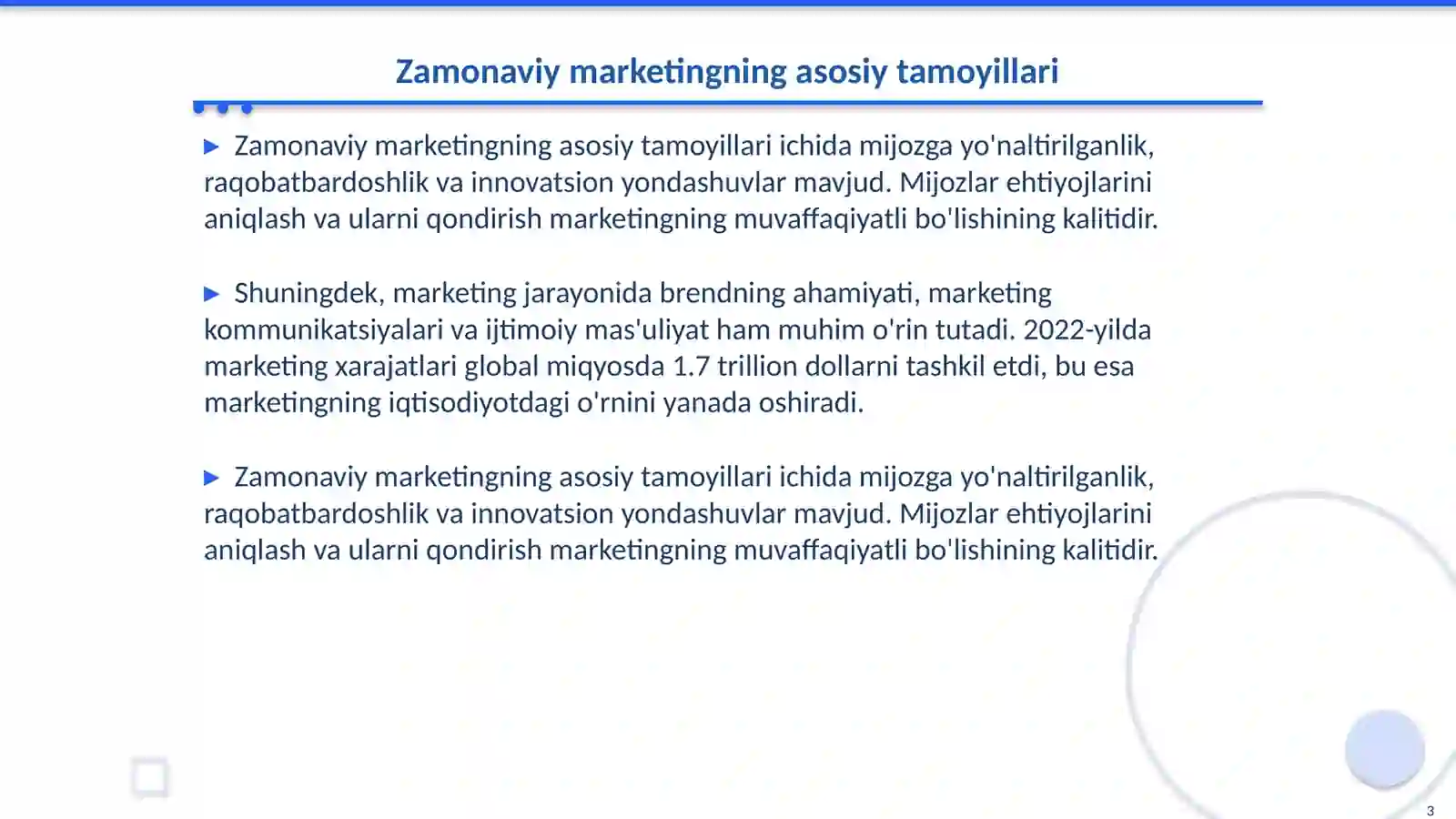 Zamonaviy marketingning asosiy tamoyillari

▶ Zamonaviy marketingning asosiy tamoyillari ichida mijozga yo'naltirilganlik, raqobatbardoshlik va innovatsion yondashuvlar mavjud. Mijozlar ehtiyojlarini aniqlash va ularni qondirish marketingning muvaffaqiyatli bo'lishining kalitidir.

▶ Shuningdek, marketing jarayonida brendning ahamiyati, marketing kommunikatsiyalari va ijtimoiy mas'uliyat ham muhim o'rin tutadi. 2022-yilda marketing xarajatlari global miqyosda 1.7 trillion dollarni tashkil etdi, bu esa marketingning iqtisodiyotdagi o'rnini yanada oshiradi.

▶ Zamonaviy marketingning asosiy tamoyillari ichida mijozga yo'naltirilganlik, raqobatbardoshlik va innovatsion yondashuvlar mavjud. Mijozlar ehtiyojlarini aniqlash va ularni qondirish marketingning muvaffaqiyatli bo'lishining kalitidir.

3